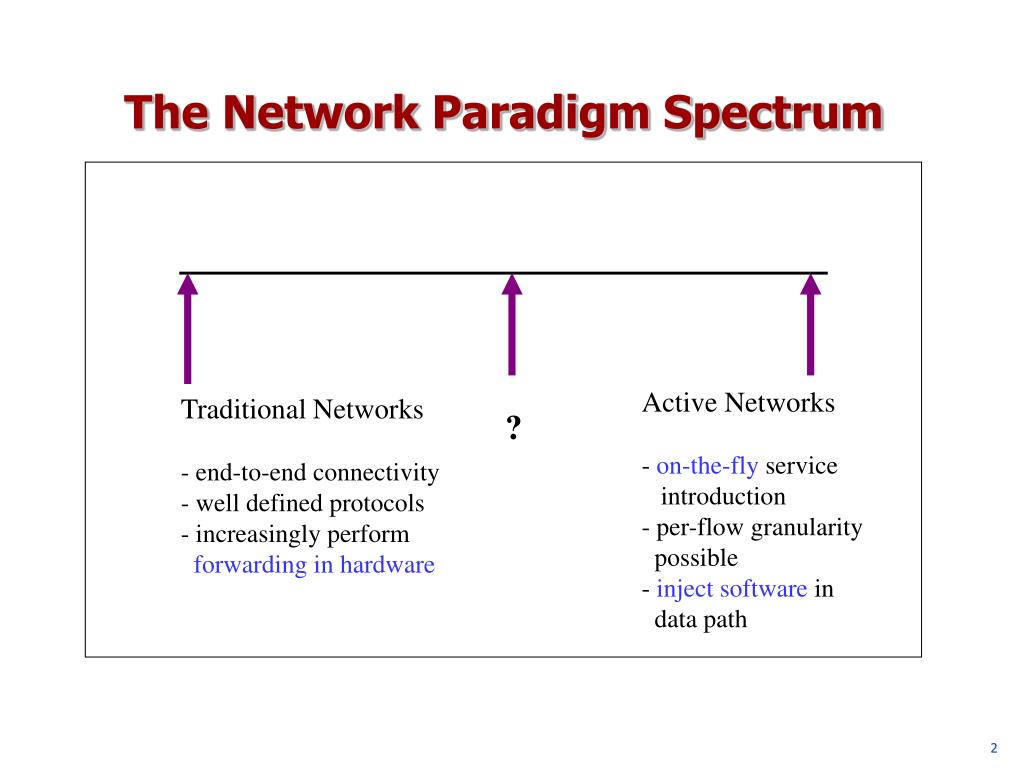 The Network Paradigm Spectrum

Traditional Networks

- end-to-end connectivity
- well defined protocols
- increasingly perform forwarding in hardware

?

Active Networks

- on-the-fly service introduction
- per-flow granularity possible
- inject software in data path

2